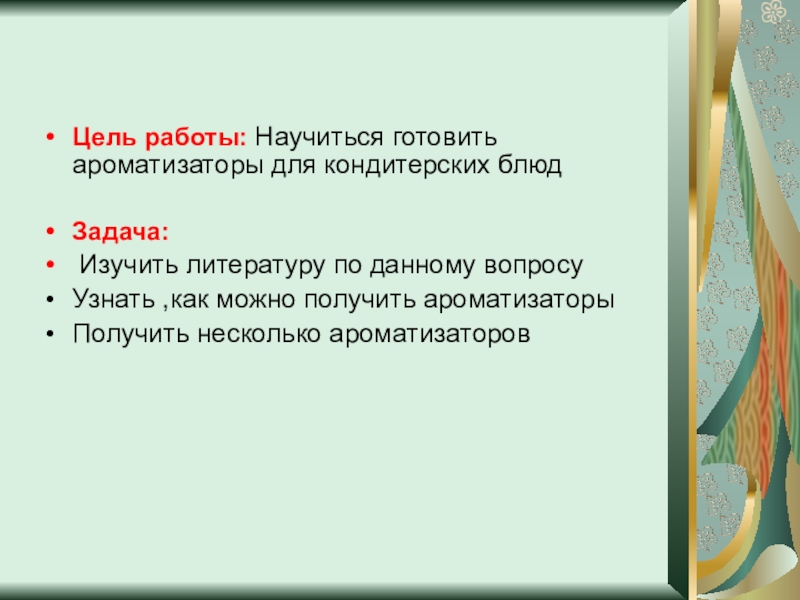 • Цель работы: Научиться готовить ароматизаторы для кондитерских блюд

• Задача:
• Изучить литературу по данному вопросу
• Узнать ,как можно получить ароматизаторы
• Получить несколько ароматизаторов